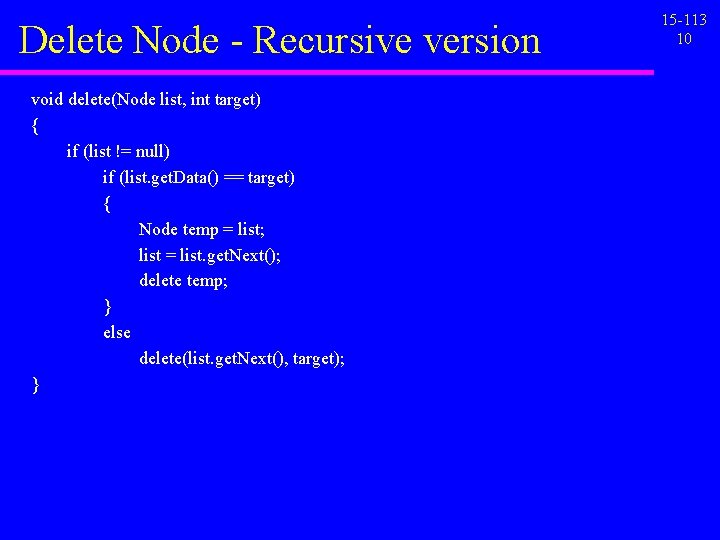 Delete Node - Recursive version

15-113
10

void delete(Node list, int target)
{
if (list != null)
if (list.getData() == target)
{
Node temp = list;
list = list.getNext();
delete temp;
}
else
delete(list.getNext(), target);
}